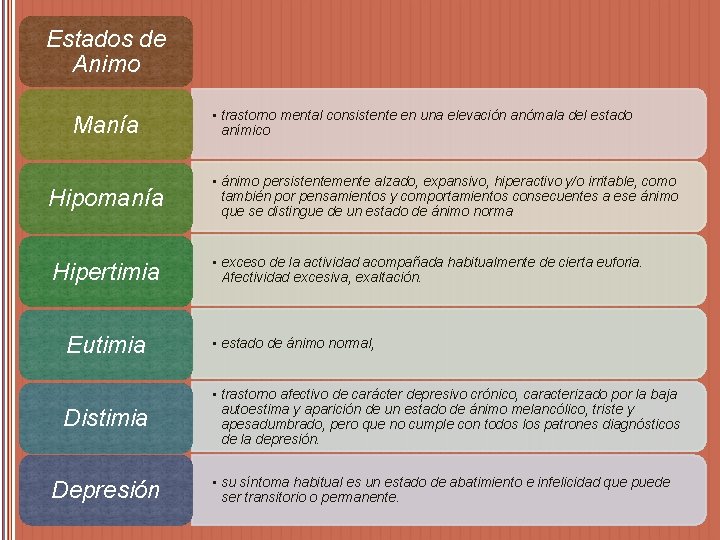 Estados de Animo

Manía

▪ trastorno mental consistente en una elevación anómala del estado anímico

Hipomanía

▪ ánimo persistentemente alzado, expansivo, hiperactivo y/o irritable, como también por pensamientos y comportamientos consecuentes a ese ánimo que se distingue de un estado de ánimo norma

Hipertimia

▪ exceso de la actividad acompañada habitualmente de cierta euforia. Afectividad excesiva, exaltación.

Eutimia

▪ estado de ánimo normal,

Distimia

▪ trastorno afectivo de carácter depresivo crónico, caracterizado por la baja autoestima y aparición de un estado de ánimo melancólico, triste y apesadumbrado, pero que no cumple con todos los patrones diagnósticos de la depresión.

Depresión

▪ su síntoma habitual es un estado de abatimiento e infelicidad que puede ser transitorio o permanente.